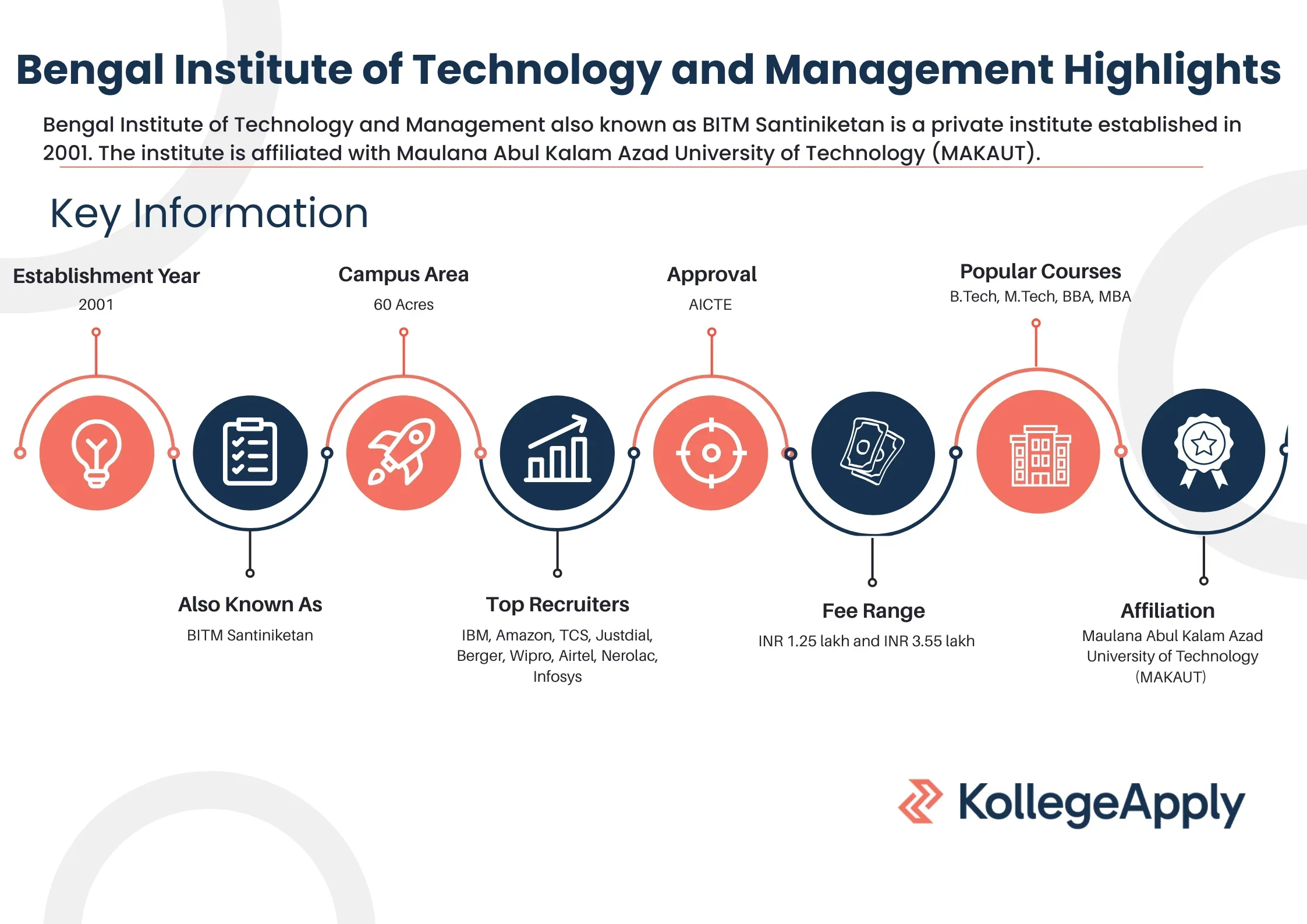 Bengal Institute of Technology and Management Highlights

Bengal Institute of Technology and Management also known as BITM Santiniketan is a private institute established in 2001. The institute is affiliated with Maulana Abul Kalam Azad University of Technology (MAKAUT).

Key Information

Establishment Year
2001

Campus Area
60 Acres

Approval
AICTE

Popular Courses
B.Tech, M.Tech, BBA, MBA

Also Known As
BITM Santiniketan

Top Recruiters
IBM, Amazon, TCS, Justdial, Berger, Wipro, Airtel, Nerolac, Infosys

Fee Range
INR 1.25 lakh and INR 3.55 lakh

Affiliation
Maulana Abul Kalam Azad University of Technology (MAKAUT)

KollegeApply